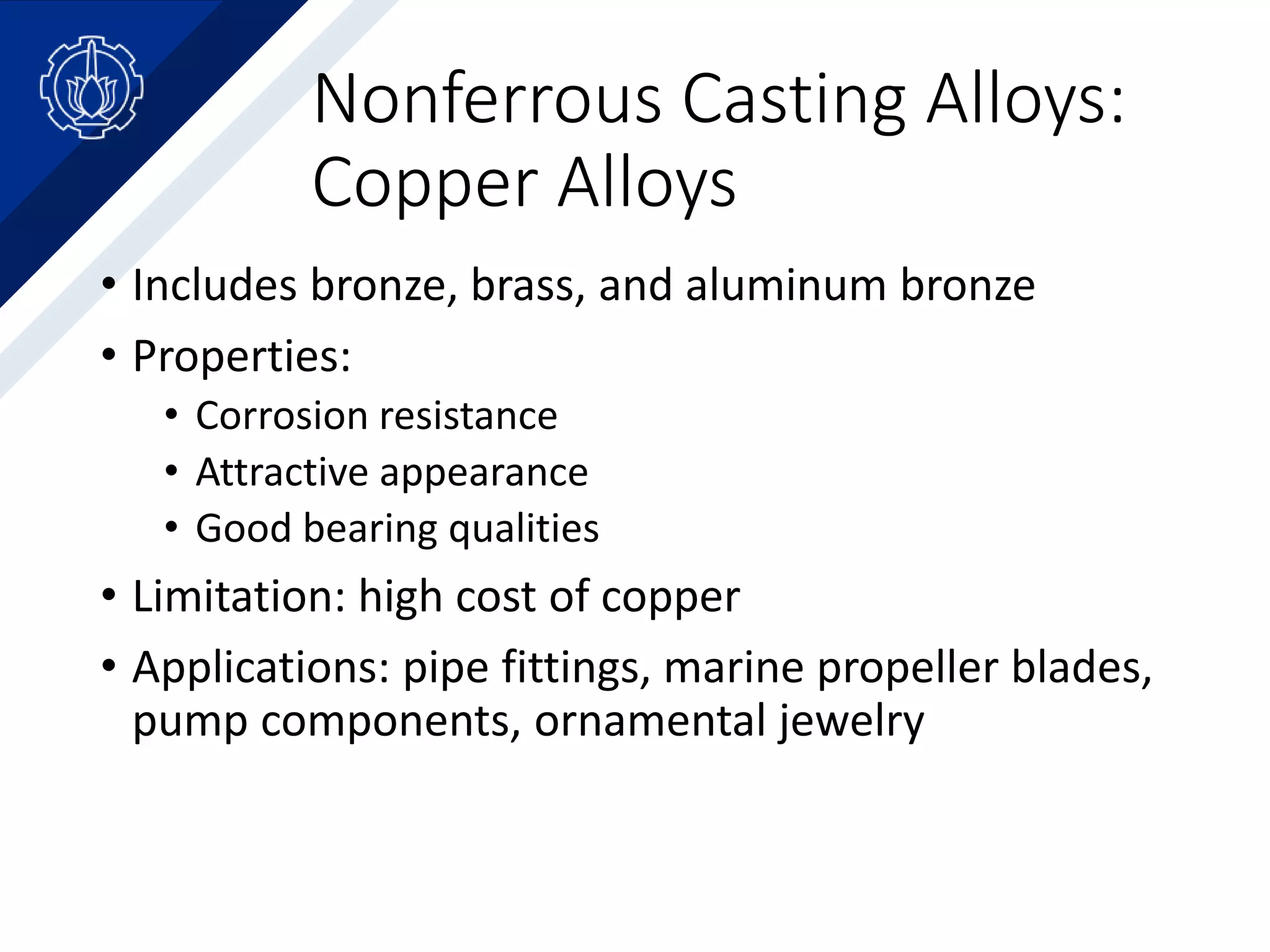 Nonferrous Casting Alloys: Copper Alloys

• Includes bronze, brass, and aluminum bronze
• Properties:
  • Corrosion resistance
  • Attractive appearance
  • Good bearing qualities
• Limitation: high cost of copper
• Applications: pipe fittings, marine propeller blades, pump components, ornamental jewelry